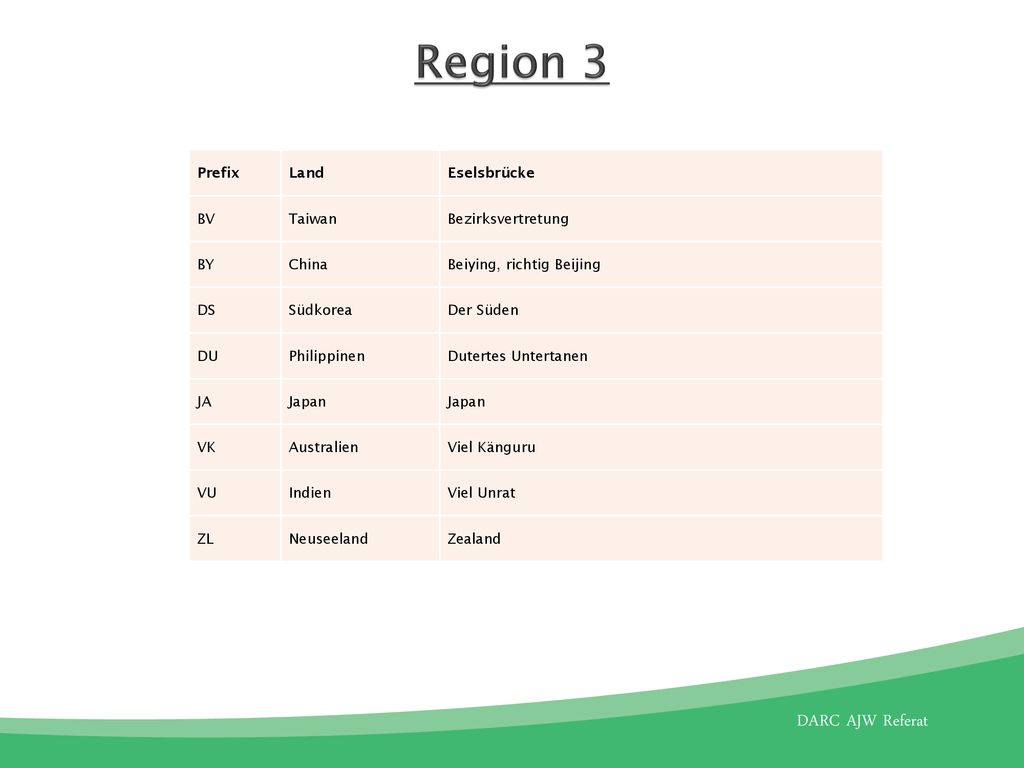 Region 3

| Prefix | Land | Eselsbrücke |
|---|---|---|
| BV | Taiwan | Bezirksvertretung |
| BY | China | Beiying, richtig Beijing |
| DS | Südkorea | Der Süden |
| DU | Philippinen | Dutertes Untertanen |
| JA | Japan | Japan |
| VK | Australien | Viel Känguru |
| VU | Indien | Viel Unrat |
| ZL | Neuseeland | Zealand |

DARC AJW Referat